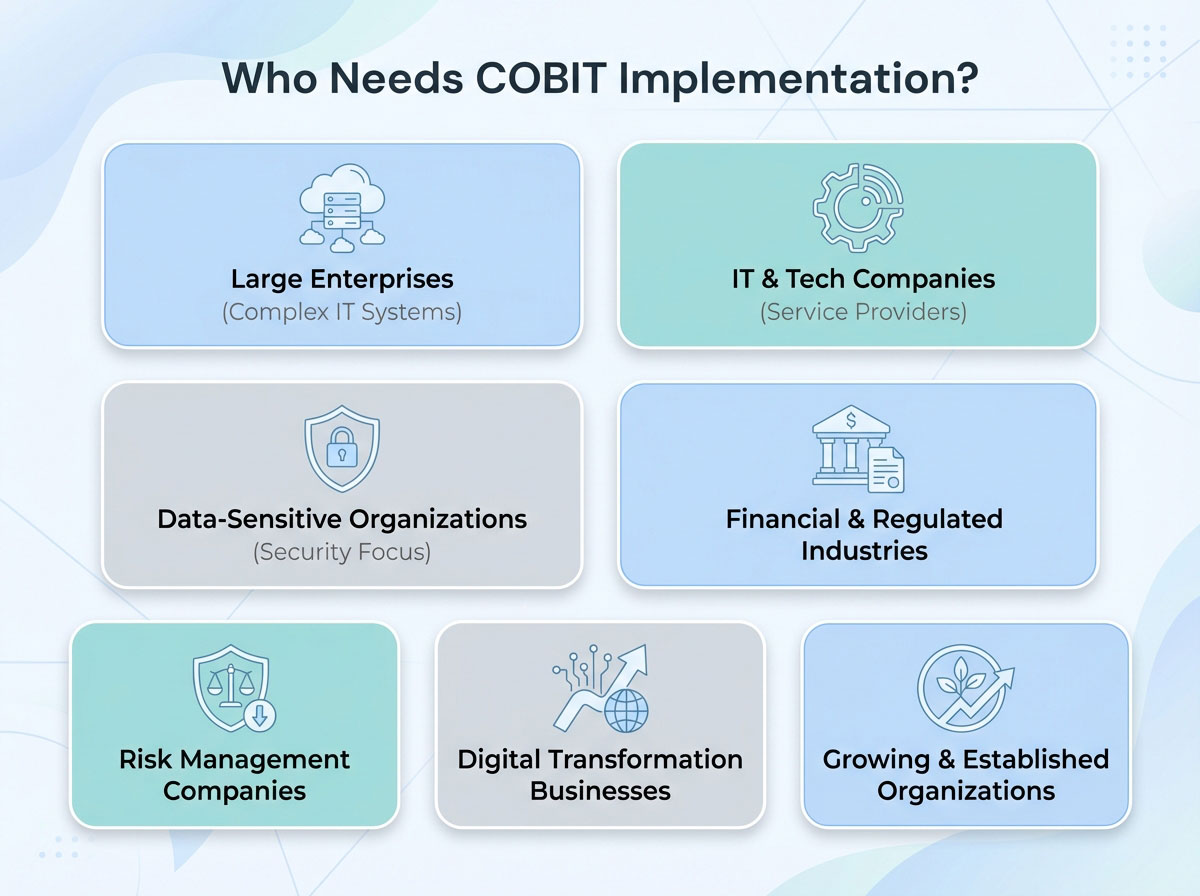 Who Needs COBIT Implementation?

Large Enterprises
(Complex IT Systems)

IT & Tech Companies
(Service Providers)

Data-Sensitive Organizations
(Security Focus)

Financial & Regulated Industries

Risk Management Companies

Digital Transformation Businesses

Growing & Established Organizations